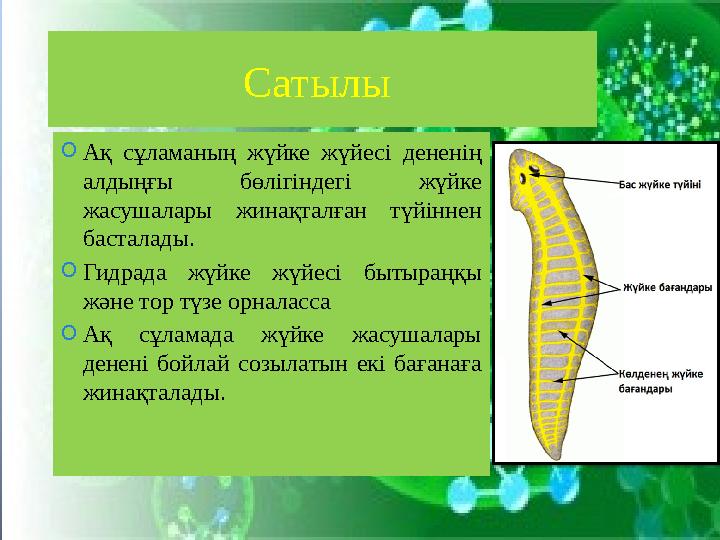 Сатылы

Ақ сұламаның жүйке жүйесі дененің алдыңғы бөлігіндегі жүйке жасушалары жинақталған түйіннен басталады.

Гидрада жүйке жүйесі бытыраңқы және тор түзе орналасса

Ақ сұламада жүйке жасушалары денені бойлай созылатын екі бағанаға жинақталады.

Бас жүйке түйіні

Жүйке бағандары

Көлденең жүйке бағандары